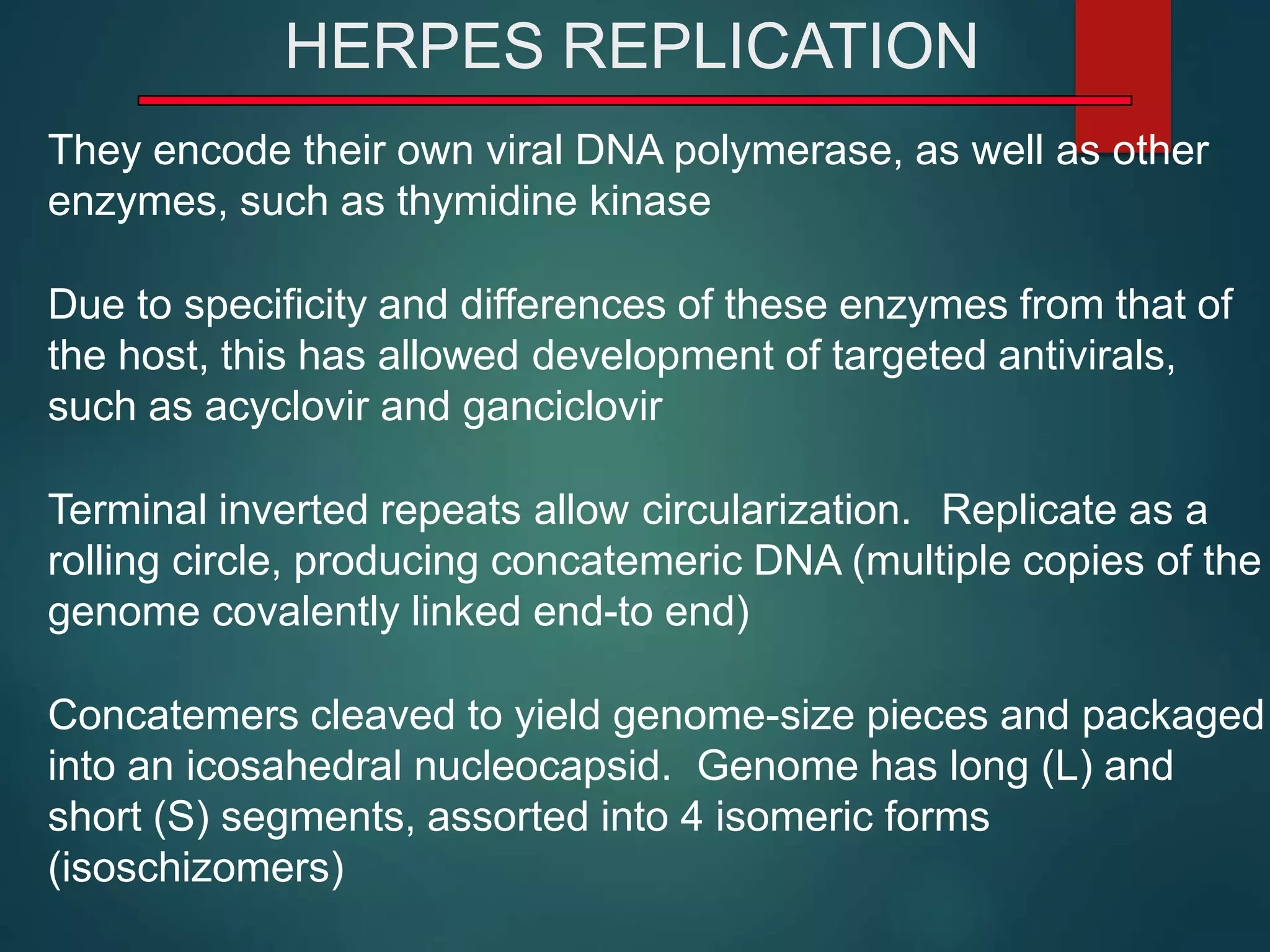 HERPES REPLICATION

They encode their own viral DNA polymerase, as well as other enzymes, such as thymidine kinase

Due to specificity and differences of these enzymes from that of the host, this has allowed development of targeted antivirals, such as acyclovir and ganciclovir

Terminal inverted repeats allow circularization. Replicate as a rolling circle, producing concatemeric DNA (multiple copies of the genome covalently linked end-to end)

Concatemers cleaved to yield genome-size pieces and packaged into an icosahedral nucleocapsid. Genome has long (L) and short (S) segments, assorted into 4 isomeric forms (isoschizomers)